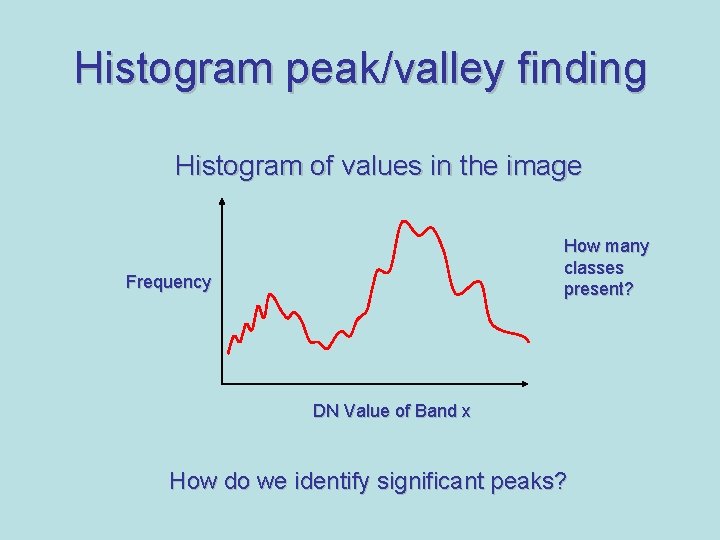 Histogram peak/valley finding

Histogram of values in the image

Frequency

How many classes present?

DN Value of Band x

How do we identify significant peaks?